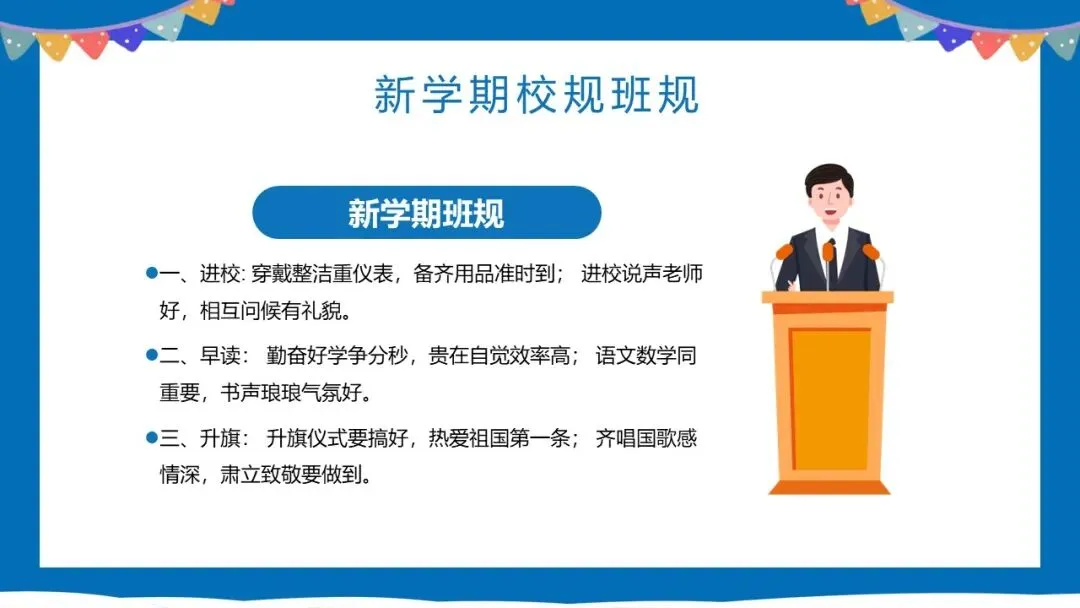 新学期校规班规

新学期班规

一、进校: 穿戴整洁重仪表，备齐用品准时到； 进校说声老师好，相互问候有礼貌。

二、早读： 勤奋好学争分秒，贵在自觉效率高； 语文数学同重要，书声琅琅气氛好。

三、升旗： 升旗仪式要搞好，热爱祖国第一条； 齐唱国歌感情深，肃立致敬要做到。